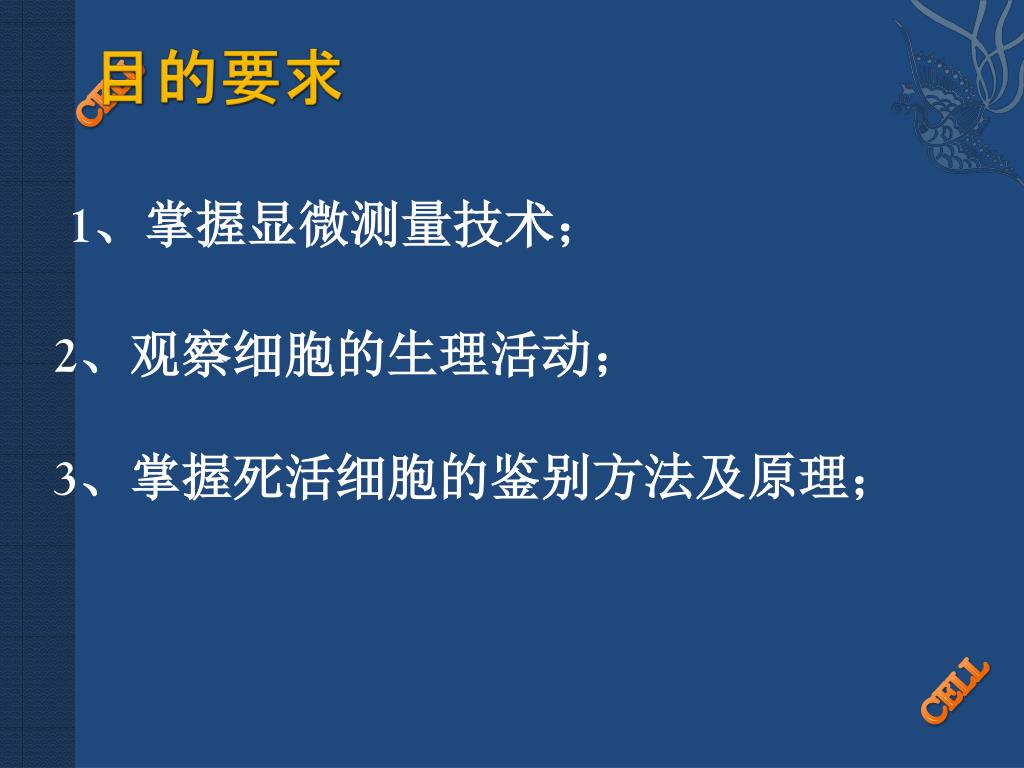 目的要求

CELL

1、掌握显微测量技术；

2、观察细胞的生理活动；

3、掌握死活细胞的鉴别方法及原理；

CELL